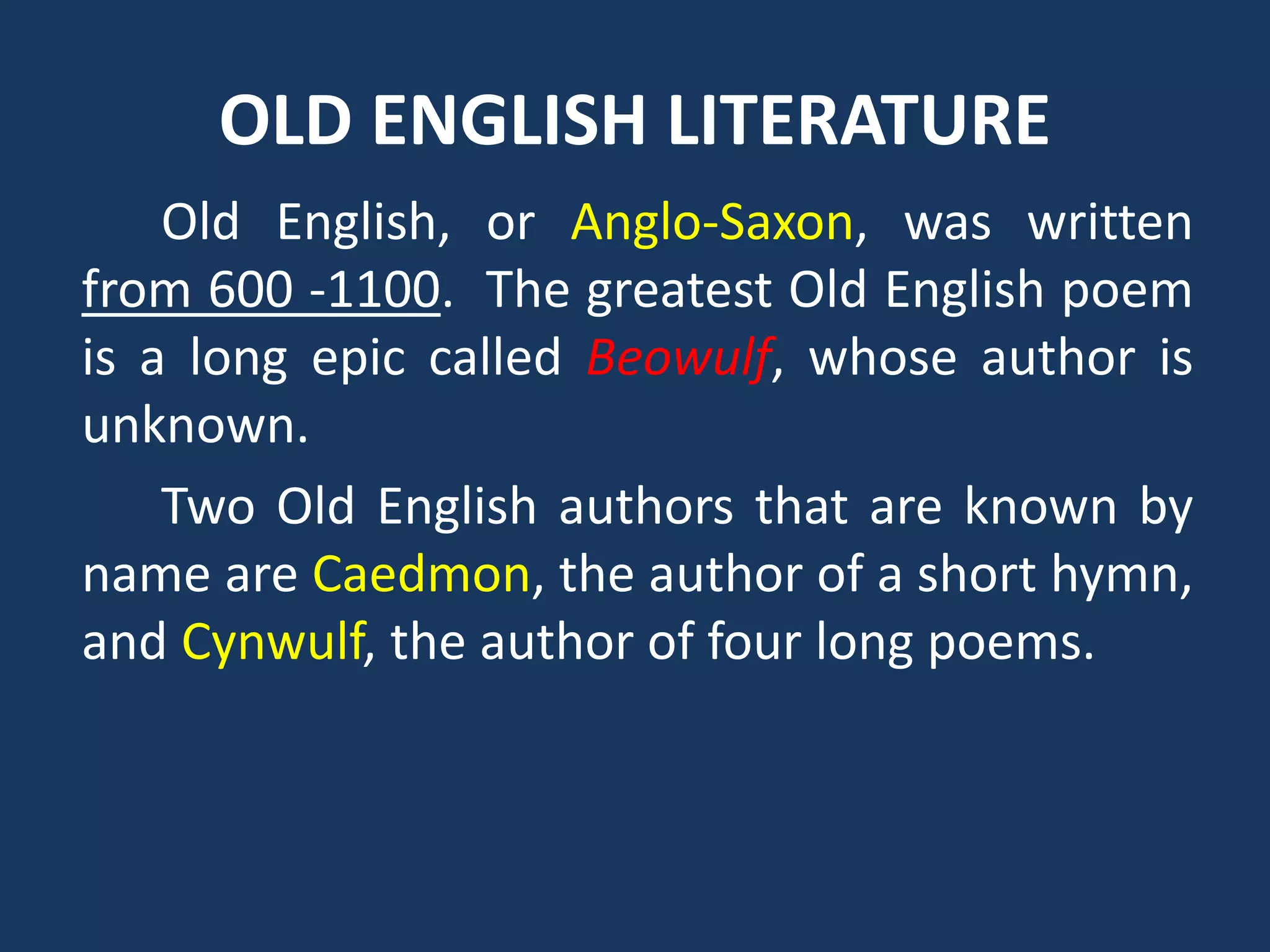 OLD ENGLISH LITERATURE

Old English, or Anglo-Saxon, was written from 600 -1100. The greatest Old English poem is a long epic called Beowulf, whose author is unknown.

Two Old English authors that are known by name are Caedmon, the author of a short hymn, and Cynwulf, the author of four long poems.